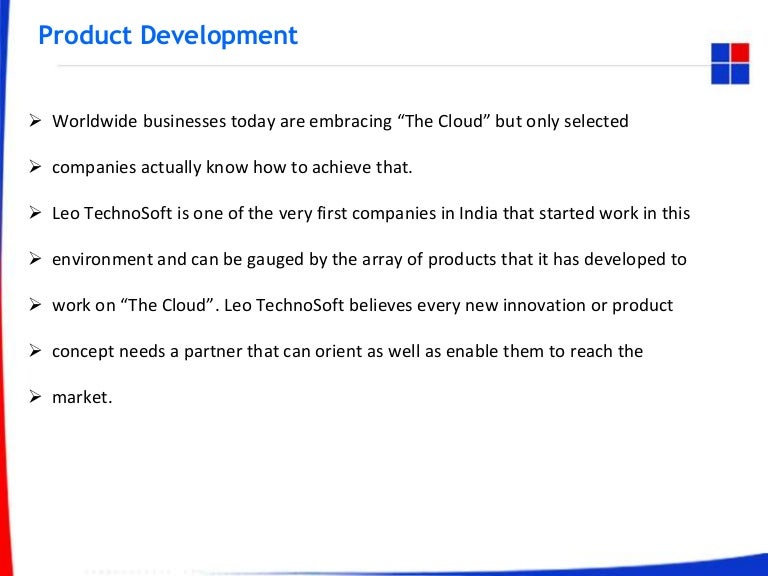 Product Development

➢ Worldwide businesses today are embracing “The Cloud” but only selected

➢ companies actually know how to achieve that.

➢ Leo TechnoSoft is one of the very first companies in India that started work in this

➢ environment and can be gauged by the array of products that it has developed to

➢ work on “The Cloud”. Leo TechnoSoft believes every new innovation or product

➢ concept needs a partner that can orient as well as enable them to reach the

➢ market.